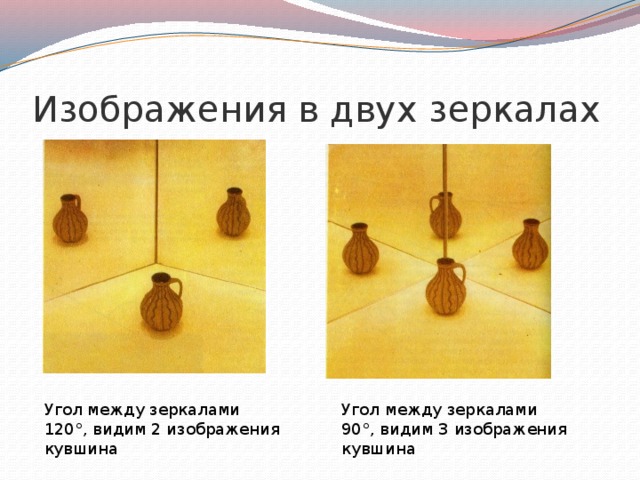 Изображения в двух зеркалах

Угол между зеркалами 120°, видим 2 изображения кувшина

Угол между зеркалами 90°, видим 3 изображения кувшина